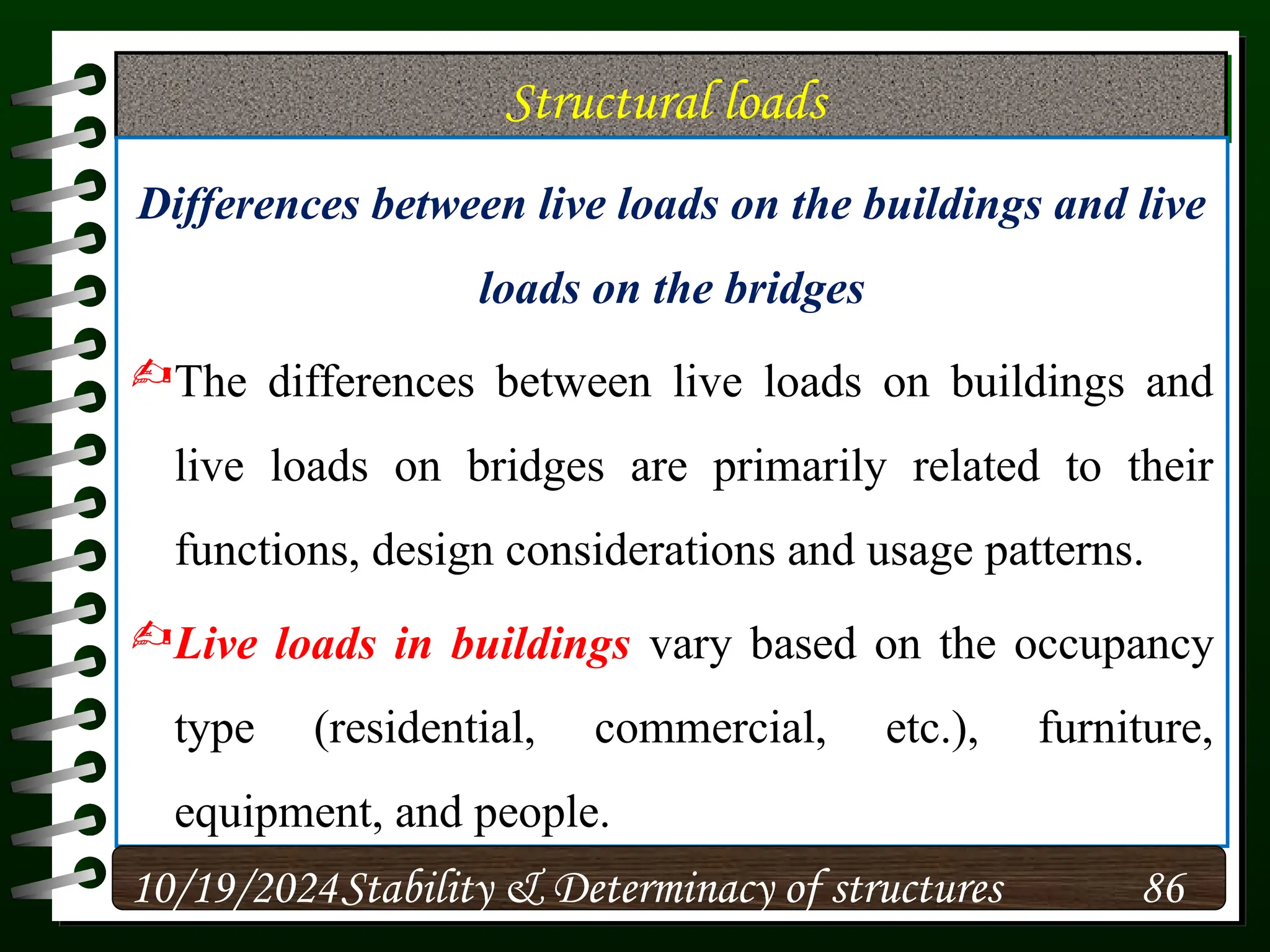 Structural loads

Differences between live loads on the buildings and live loads on the bridges

The differences between live loads on buildings and live loads on bridges are primarily related to their functions, design considerations and usage patterns.

Live loads in buildings vary based on the occupancy type (residential, commercial, etc.), furniture, equipment, and people.

10/19/2024 Stability & Determinacy of structures 86